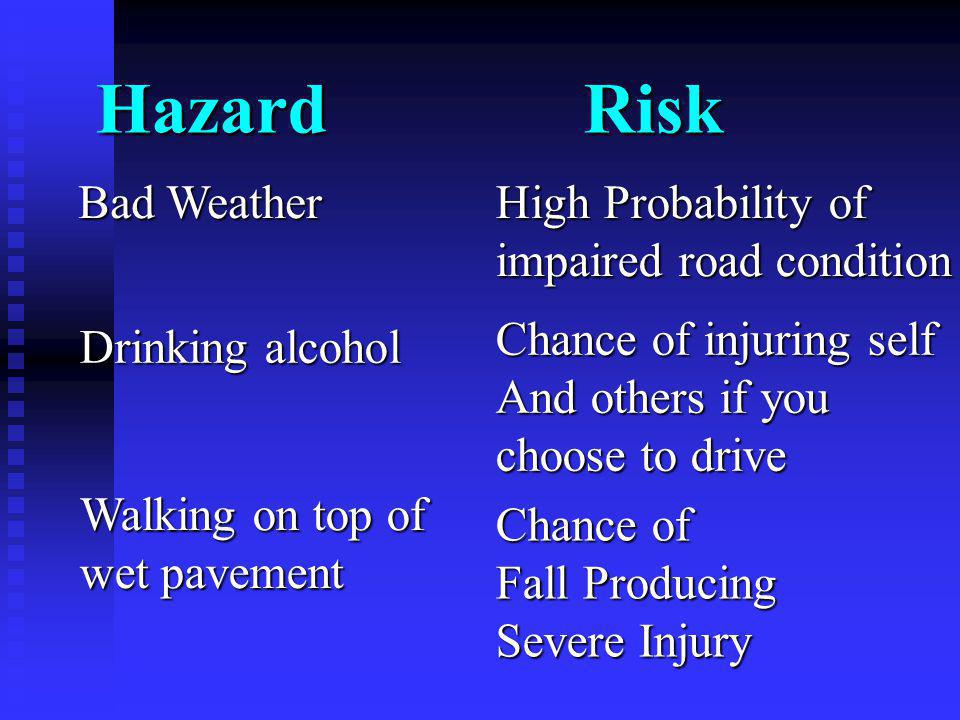 | Hazard | Risk |
|---|---|
| Bad Weather | High Probability of impaired road condition |
| Drinking alcohol | Chance of injuring self And others if you choose to drive |
| Walking on top of wet pavement | Chance of Fall Producing Severe Injury |